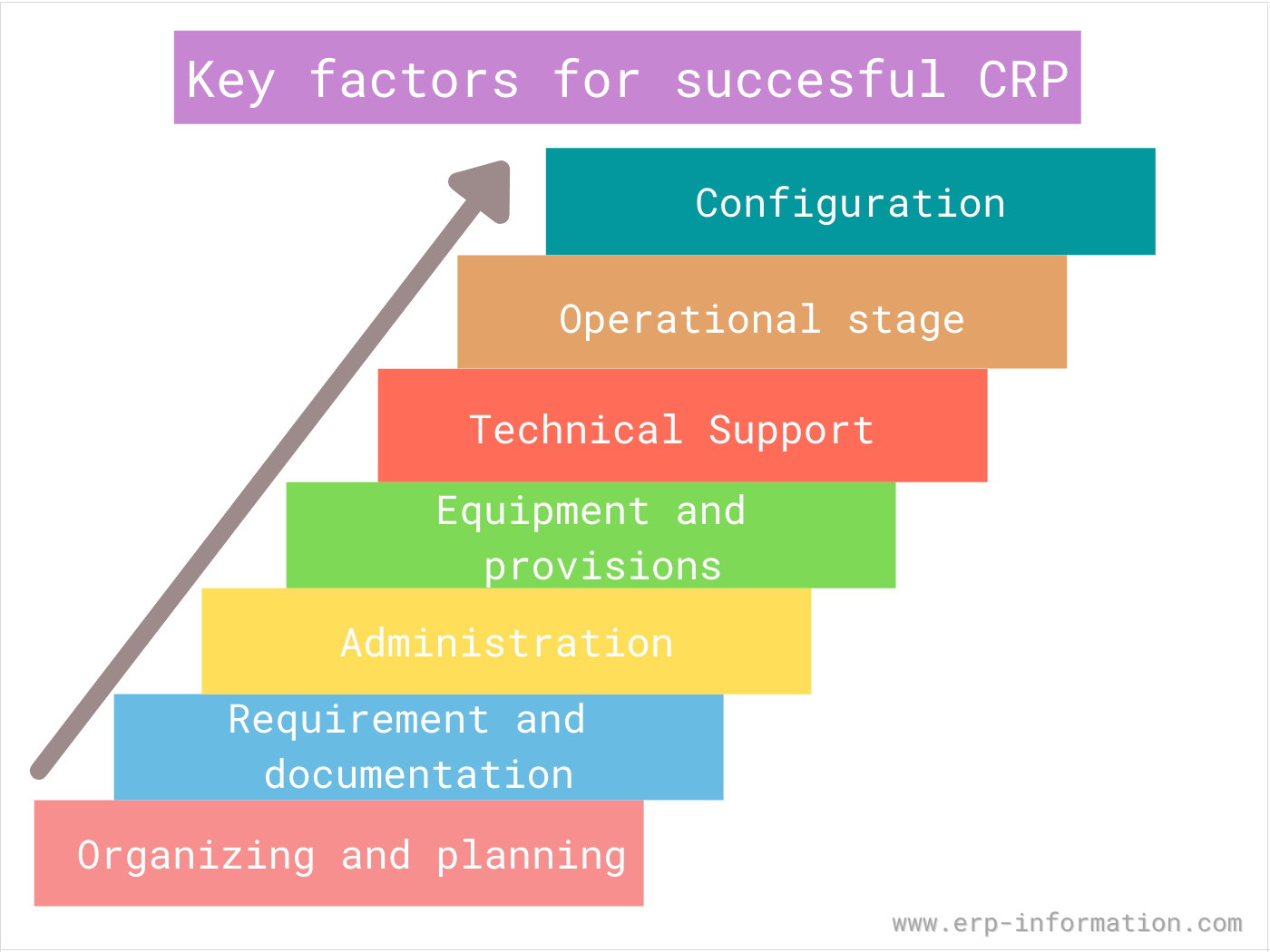 Key factors for succesful CRP

Configuration

Operational stage

Technical Support

Equipment and provisions

Administration

Requirement and documentation

Organizing and planning

www.erp-information.com